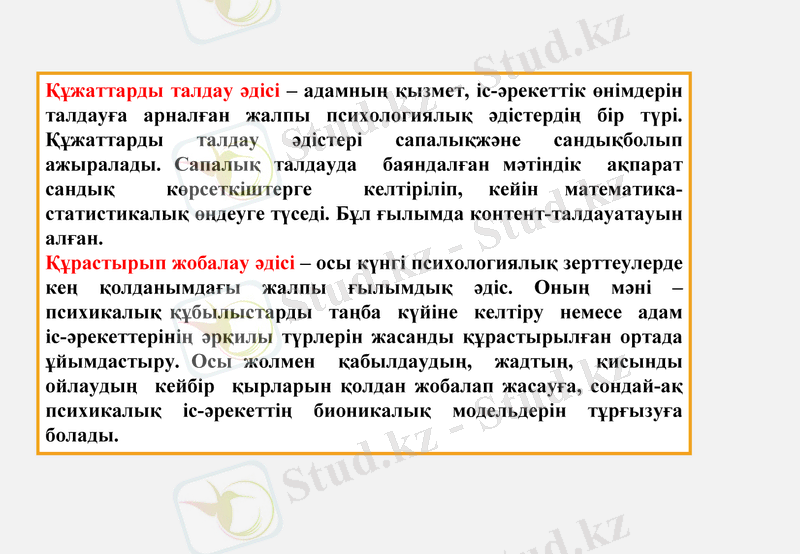 Stud.kz

Құжаттарды талдау әдісі – адамның қызмет, іс-әрекеттік өнімдерін талдауға арналған жалпы психологиялық әдістердің бір түрі. Құжаттарды талдау әдістері сапалықжәне сандықболып ажыралады. Сапалық талдауда баяндалған мәтіндік ақпарат сандық көрсеткіштерге келтіріліп, кейін математика-статистикалық өңдеуге түседі. Бұл ғылымда контент-талдауатауын алған.
Құрастырып жобалау әдісі – осы күнгі психологиялық зерттеулерде кең қолданымдағы жалпы ғылымдық әдіс. Оның мәні – психикалық құбылыстарды таңба күйіне келтіру немесе адам іс-әрекеттерінің әрқилы түрлерін жасанды құрастырылған ортада ұйымдастыру. Осы жолмен қабылдаудың, жадтың, қисынды ойлаудың кейбір қырларын қолдан жобалап жасауға, сондай-ақ психикалық іс-әрекеттің бионикалық модельдерін тұрғызуға болады.

Stud.kz - Stud.kz

Stud.kz - Stud.kz

Stud.kz